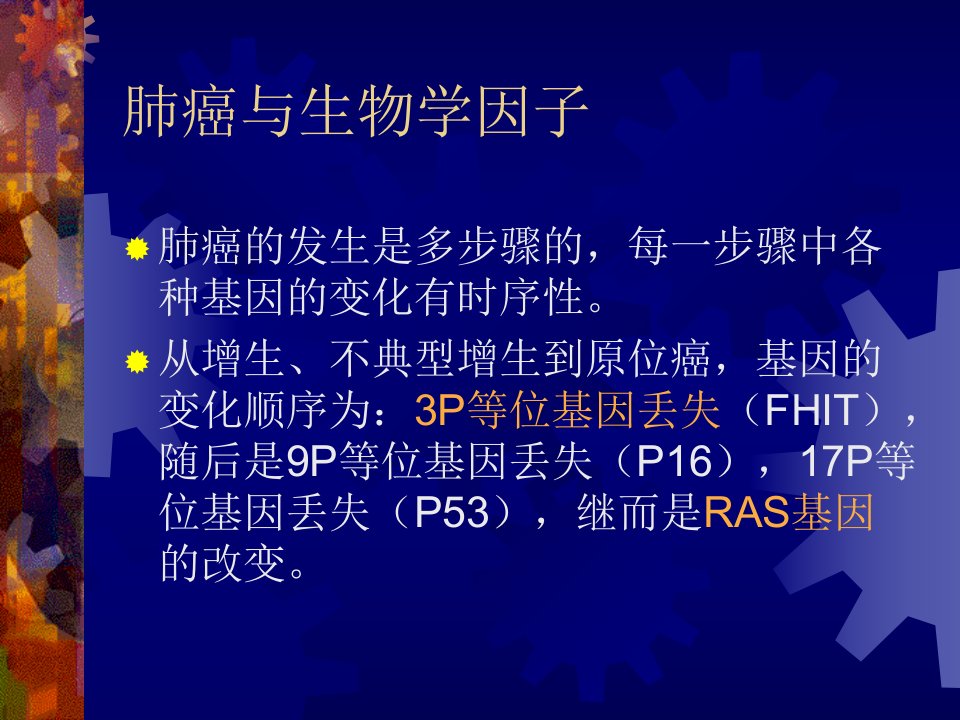 肺癌与生物学因子

肺癌的发生是多步骤的，每一步骤中各种基因的变化有时序性。

从增生、不典型增生到原位癌，基因的变化顺序为：3P等位基因丢失（FHIT），随后是9P等位基因丢失（P16），17P等位基因丢失（P53），继而是RAS基因的改变。